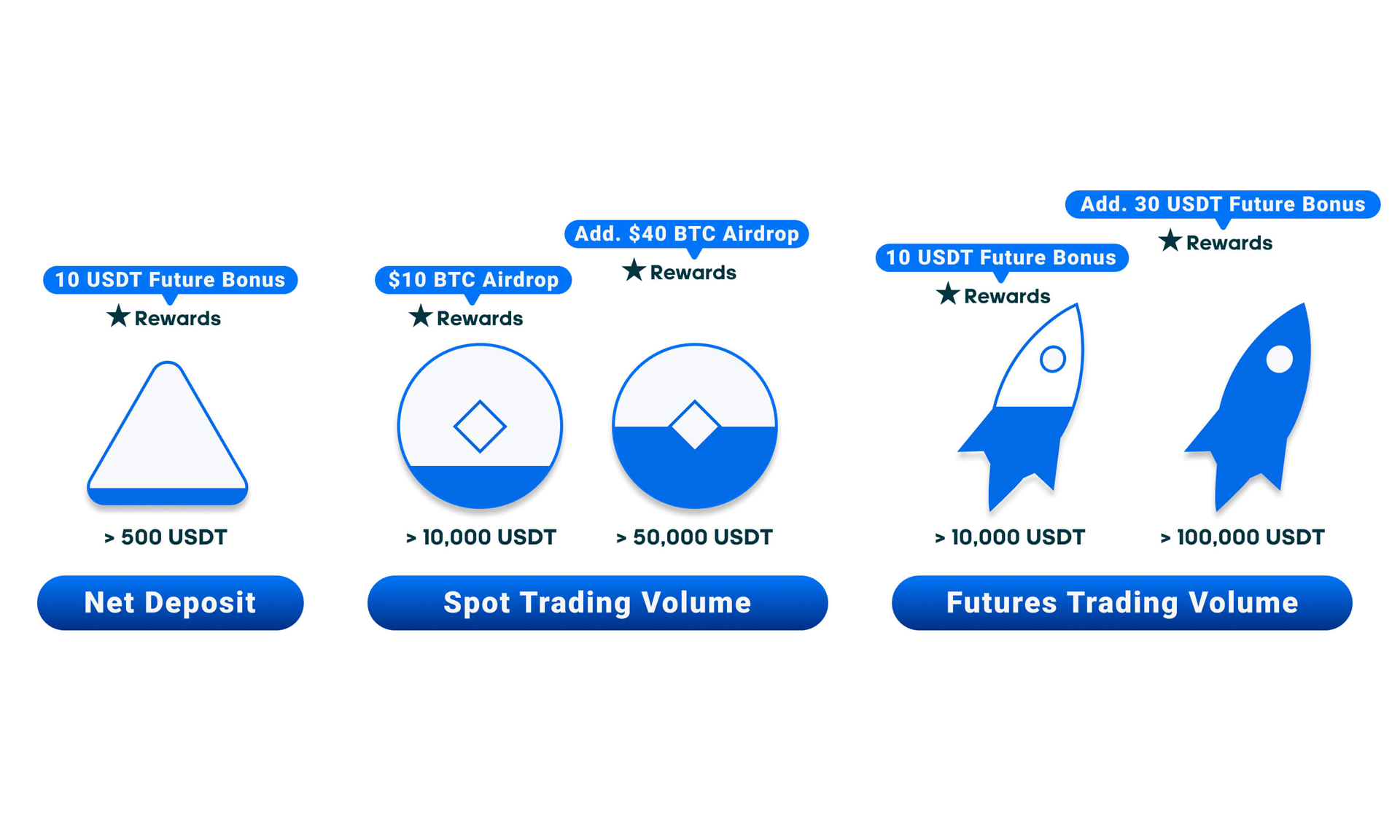 10 USDT Future Bonus
★ Rewards
> 500 USDT
Net Deposit

$10 BTC Airdrop
★ Rewards
> 10,000 USDT

Add. $40 BTC Airdrop
★ Rewards
> 50,000 USDT
Spot Trading Volume

10 USDT Future Bonus
★ Rewards
> 10,000 USDT

Add. 30 USDT Future Bonus
★ Rewards
> 100,000 USDT
Futures Trading Volume